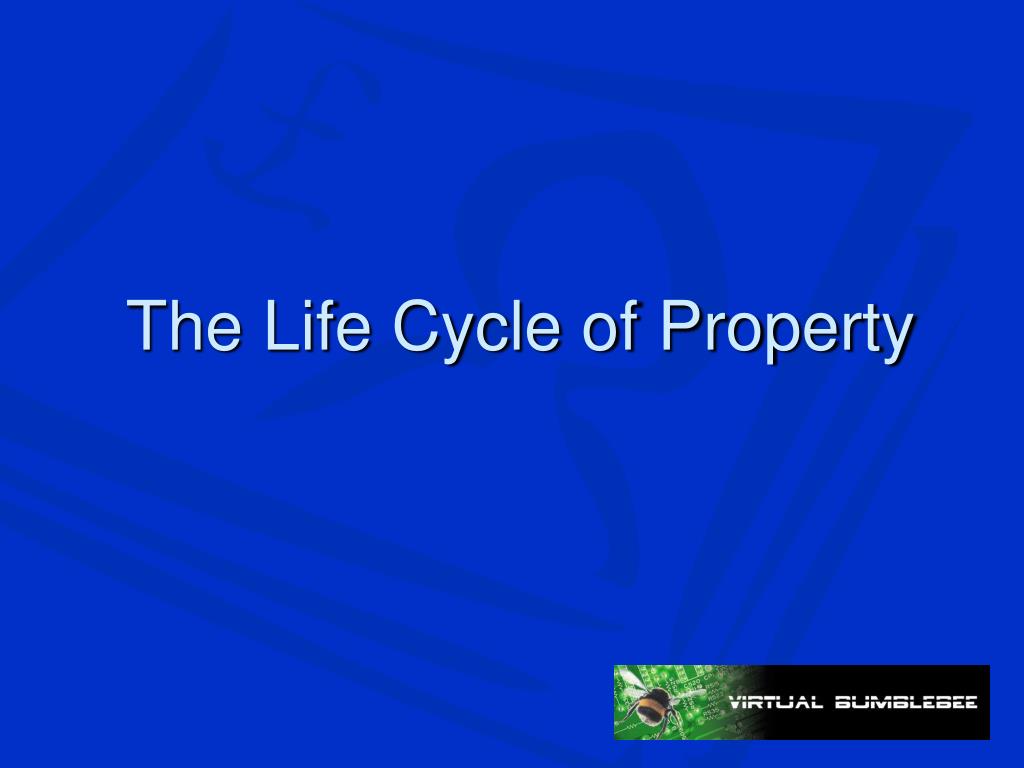 The Life Cycle of Property

VIRTUAL BUMBLEBEE